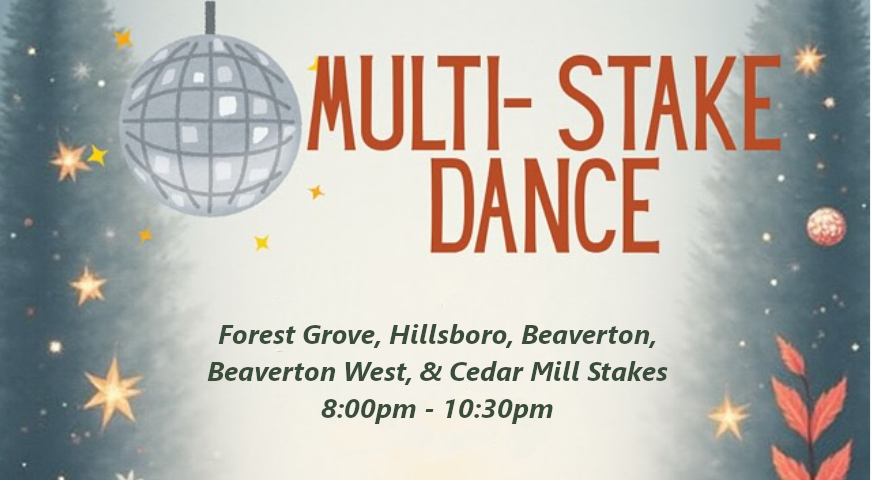 MULTI- STAKE DANCE

Forest Grove, Hillsboro, Beaverton, Beaverton West, & Cedar Mill Stakes
8:00pm - 10:30pm